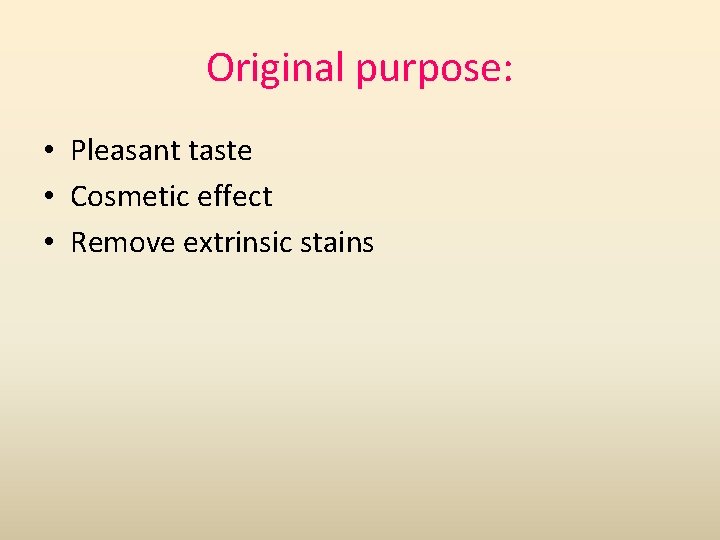 Original purpose:

• Pleasant taste
• Cosmetic effect
• Remove extrinsic stains